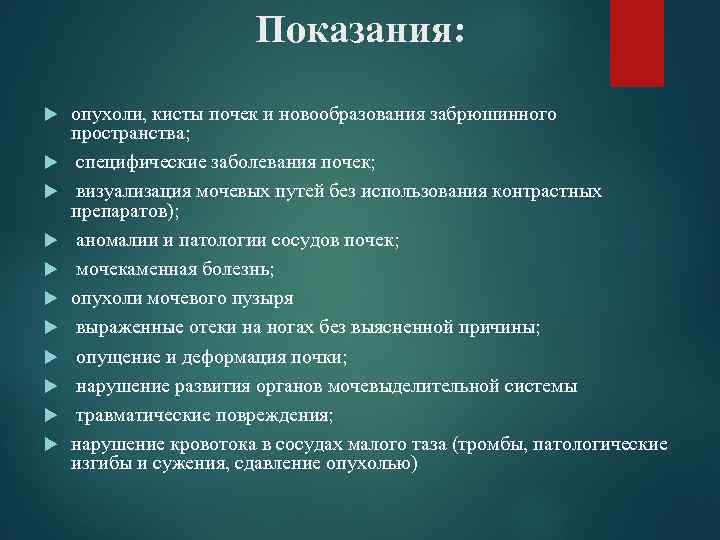 Показания:

опухоли, кисты почек и новообразования забрюшинного пространства;

специфические заболевания почек;

визуализация мочевых путей без использования контрастных препаратов);

аномалии и патологии сосудов почек;

мочекаменная болезнь;

опухоли мочевого пузыря

выраженные отеки на ногах без выясненной причины;

опущение и деформация почки;

нарушение развития органов мочевыделительной системы

травматические повреждения;

нарушение кровотока в сосудах малого таза (тромбы, патологические изгибы и сужения, сдавление опухолью)